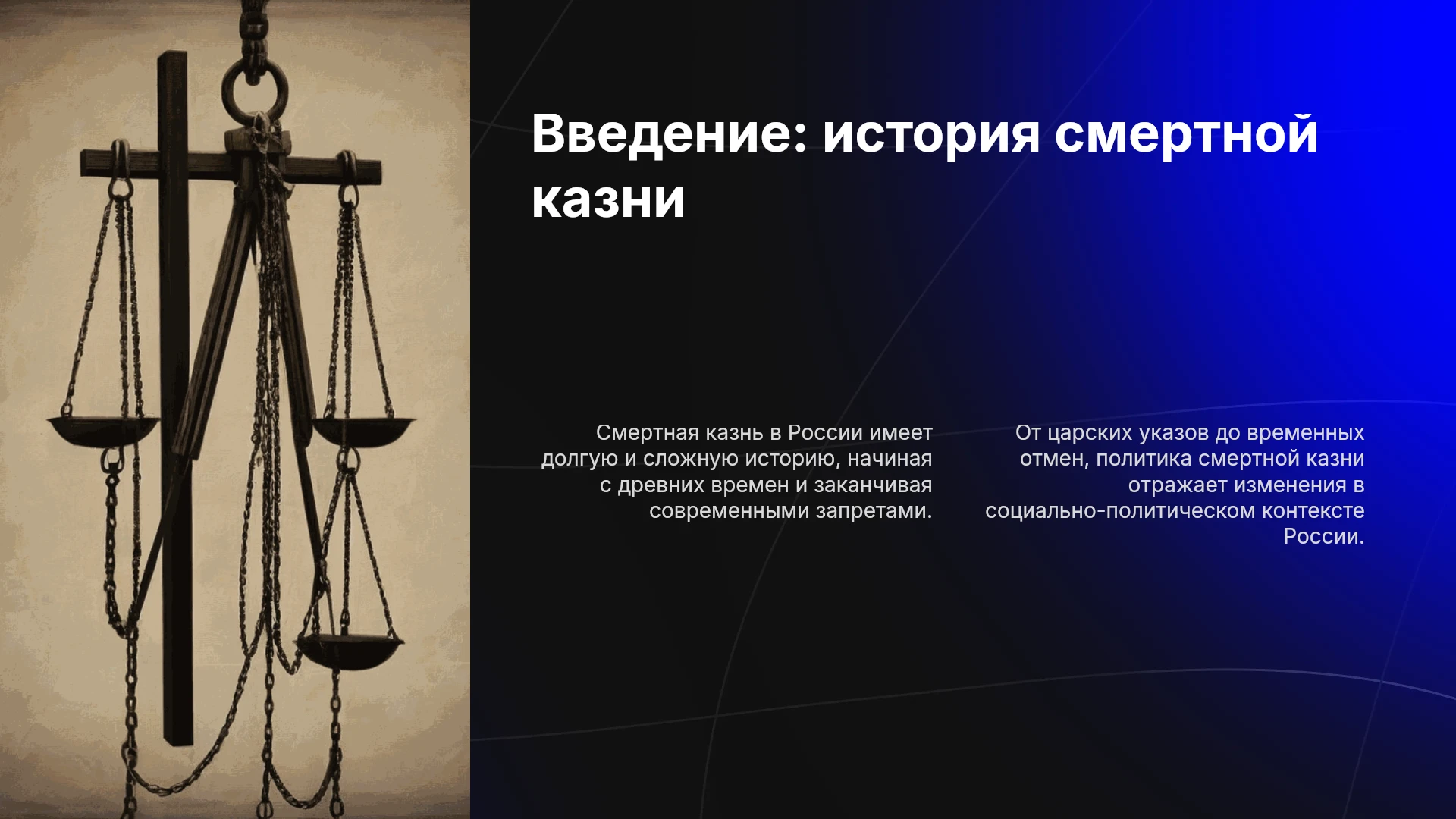 Введение: история смертной казни

Смертная казнь в России имеет долгую и сложную историю, начиная с древних времен и заканчивая современными запретами.

От царских указов до временных отмен, политика смертной казни отражает изменения в социально-политическом контексте России.